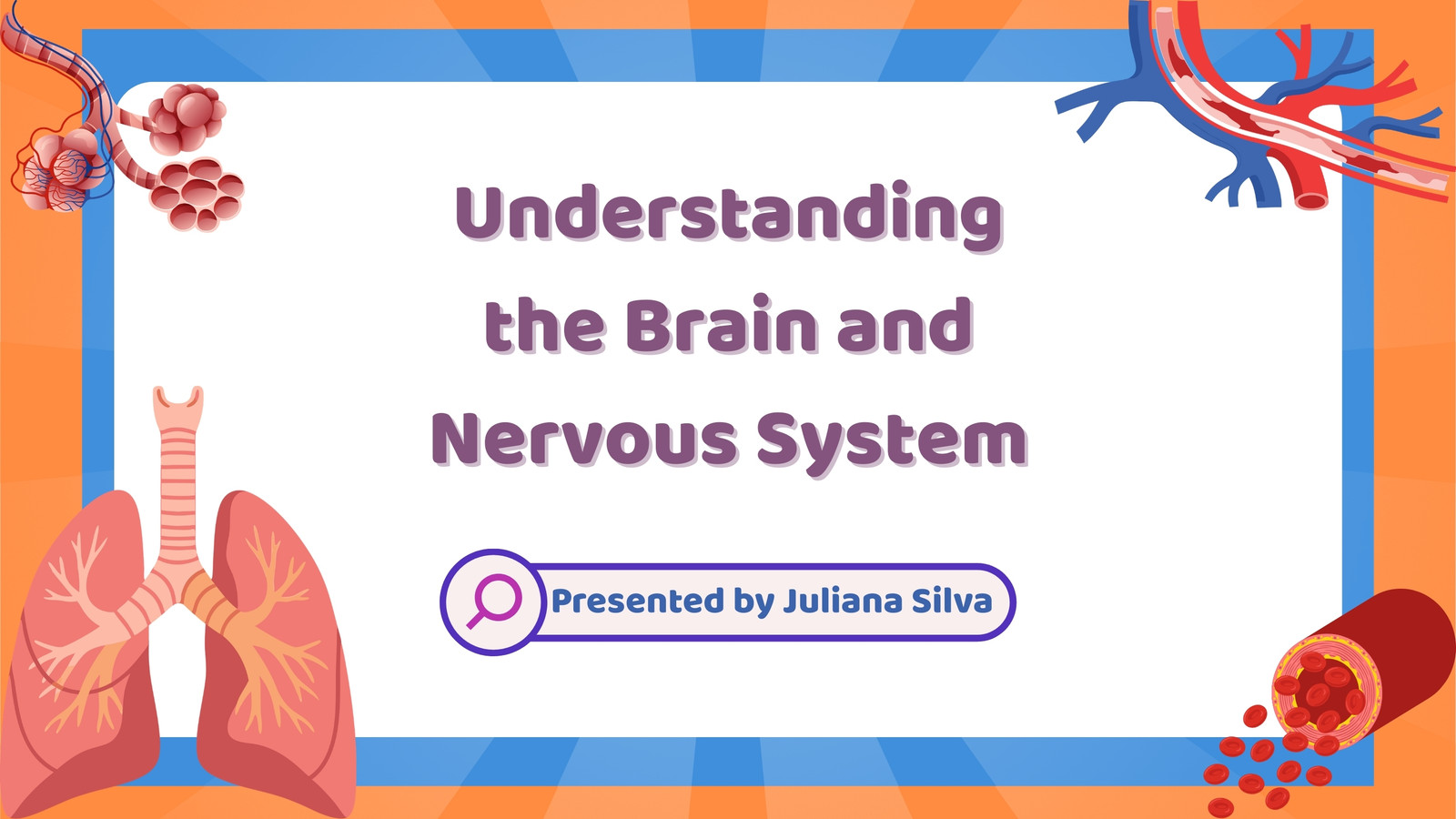 Understanding the Brain and Nervous System

Presented by Juliana Silva